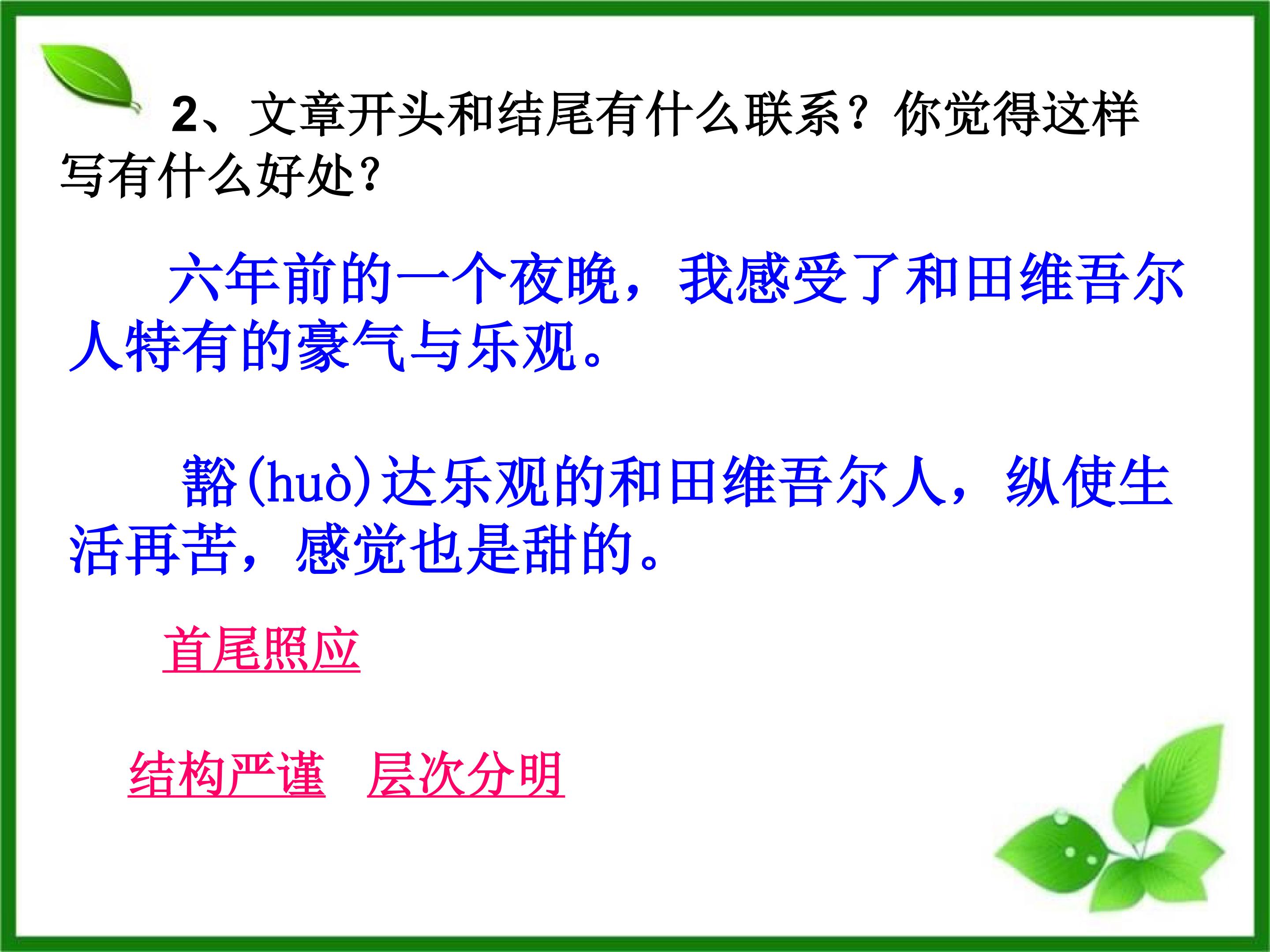 2、文章开头和结尾有什么联系？你觉得这样写有什么好处？

六年前的一个夜晚，我感受了和田维吾尔人特有的豪气与乐观。

豁(huò)达乐观的和田维吾尔人，纵使生活再苦，感觉也是甜的。

首尾照应

结构严谨　层次分明